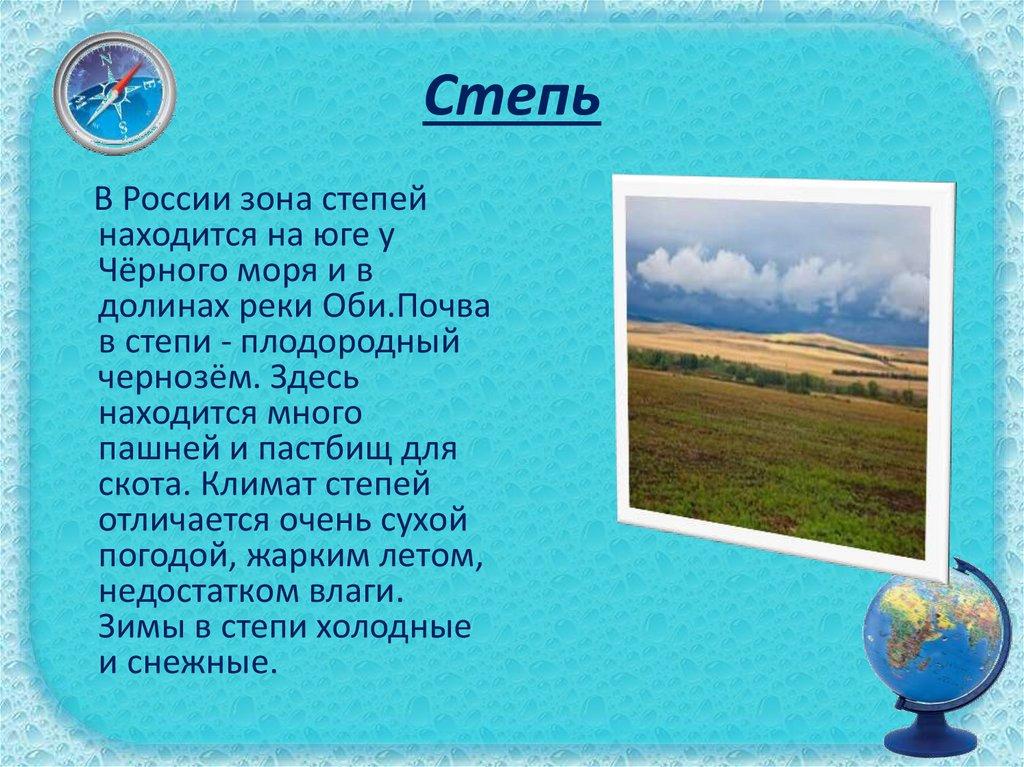 Степь

В России зона степей находится на юге у Чёрного моря и в долинах реки Оби.Почва в степи - плодородный чернозём. Здесь находится много пашней и пастбищ для скота. Климат степей отличается очень сухой погодой, жарким летом, недостатком влаги. Зимы в степи холодные и снежные.